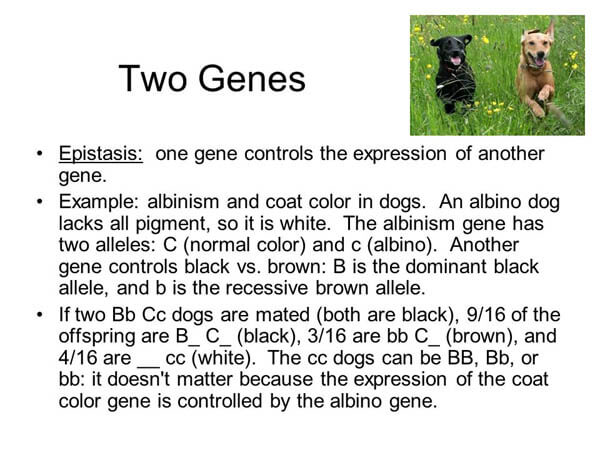 Two Genes

• Epistasis: one gene controls the expression of another gene.

• Example: albinism and coat color in dogs. An albino dog lacks all pigment, so it is white. The albinism gene has two alleles: C (normal color) and c (albino). Another gene controls black vs. brown: B is the dominant black allele, and b is the recessive brown allele.

• If two Bb Cc dogs are mated (both are black), 9/16 of the offspring are B_ C_ (black), 3/16 are bb C_ (brown), and 4/16 are __ cc (white). The cc dogs can be BB, Bb, or bb: it doesn't matter because the expression of the coat color gene is controlled by the albino gene.